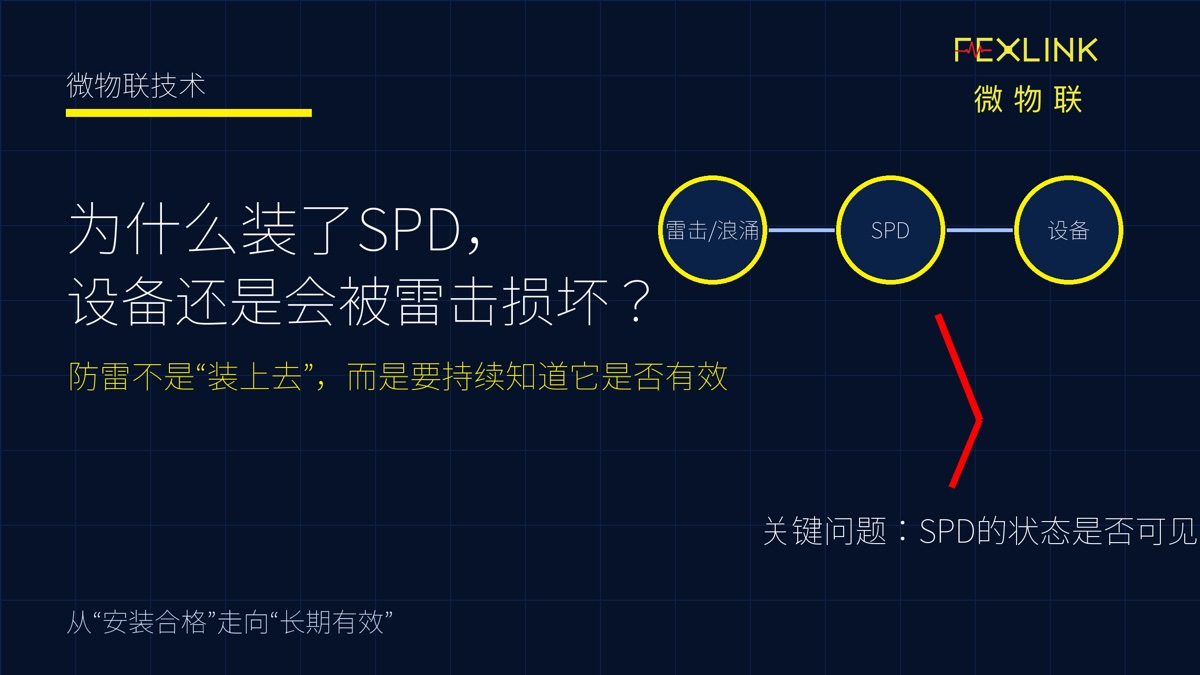 微物联技术

FEXLINK
微物联

为什么装了SPD，
设备还是会被雷击损坏？

防雷不是“装上去”，而是要持续知道它是否有效

雷击/浪涌

SPD

设备

关键问题：SPD的状态是否可见

从“安装合格”走向“长期有效”